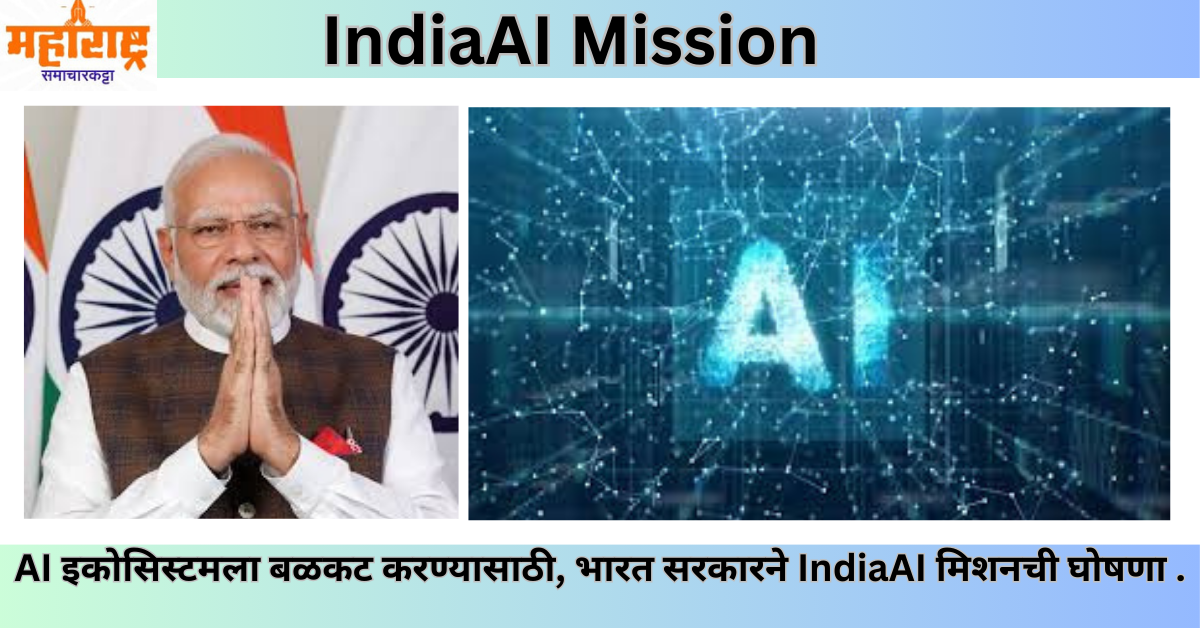 महाराष्ट्र
समाचारकट्टा

IndiaAI Mission

AI

AI इकोसिस्टमला बळकट करण्यासाठी, भारत सरकारने IndiaAI मिशनची घोषणा .